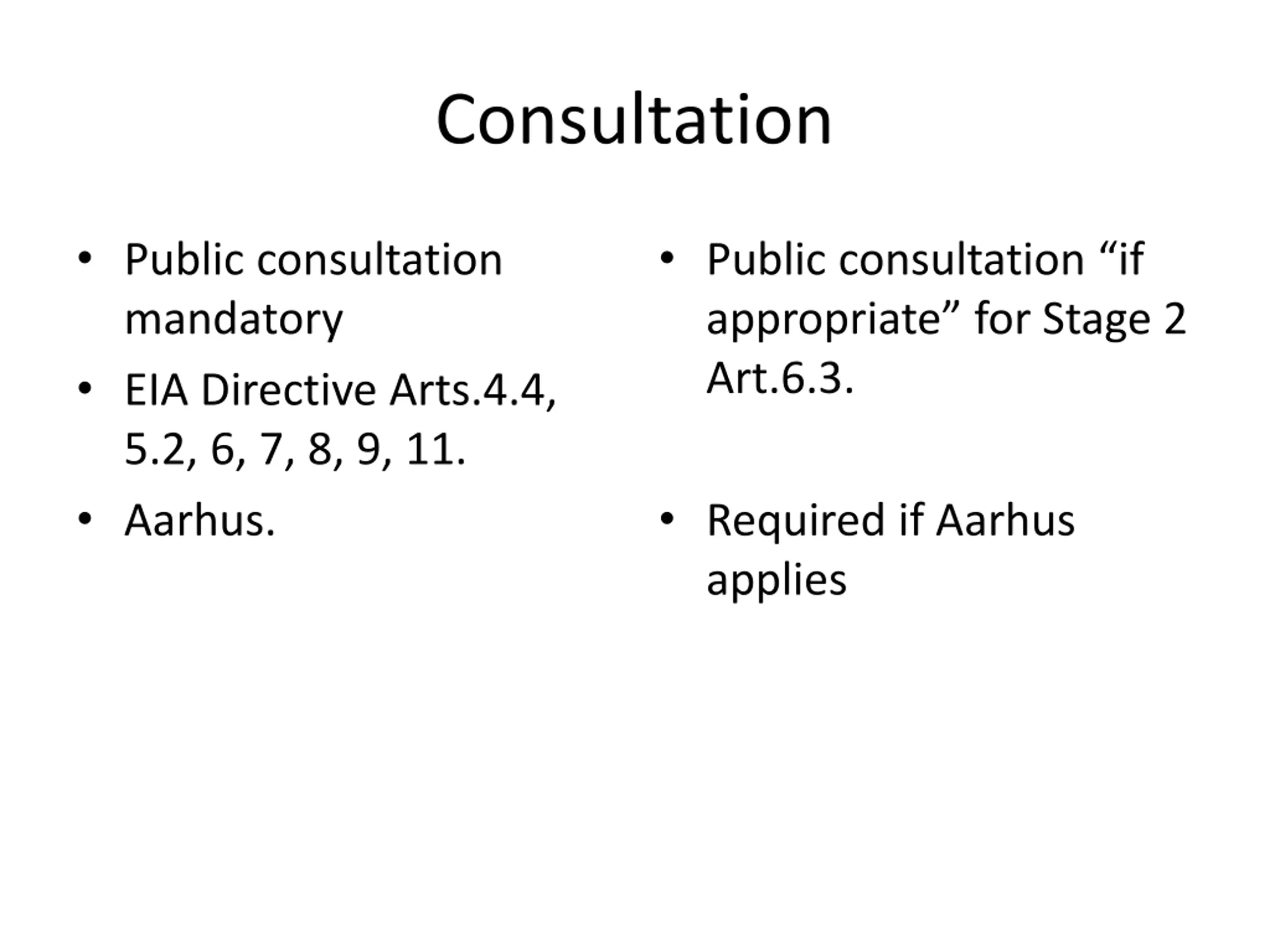 Consultation

• Public consultation mandatory
• EIA Directive Arts.4.4, 5.2, 6, 7, 8, 9, 11.
• Aarhus.

• Public consultation “if appropriate” for Stage 2 Art.6.3.

• Required if Aarhus applies